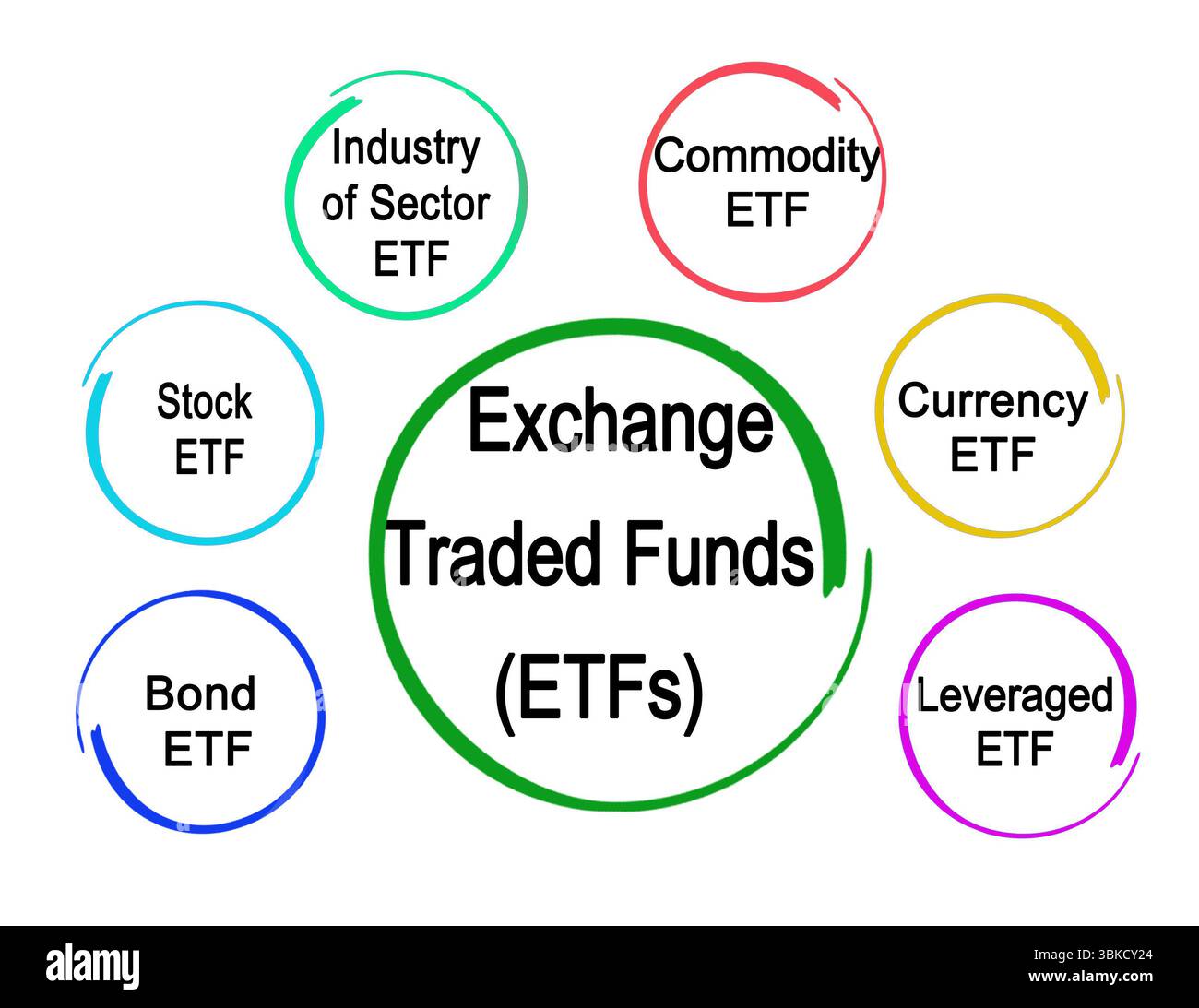 Industry of Sector ETF

Commodity ETF

Stock ETF

Exchange Traded Funds (ETFs)

Currency ETF

Bond ETF

Leveraged ETF

alamy

Image ID: 3BKCY24
www.alamy.com